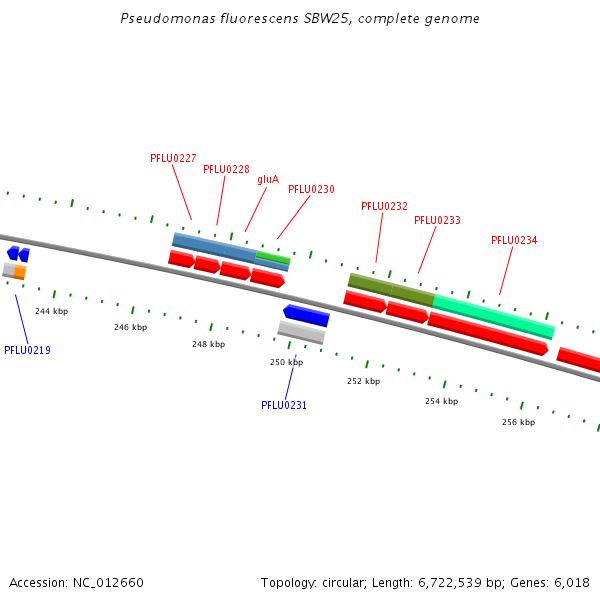 Pseudomonas fluorescens SBW25, complete genome

PFLU0227
PFLU0228
gluA
PFLU0230
PFLU0232
PFLU0233
PFLU0234

244 kbp
246 kbp
248 kbp
250 kbp
252 kbp
254 kbp
256 kbp

PFLU0219
PFLU0231

Accession: NC_012660
Topology: circular; Length: 6,722,539 bp; Genes: 6,018